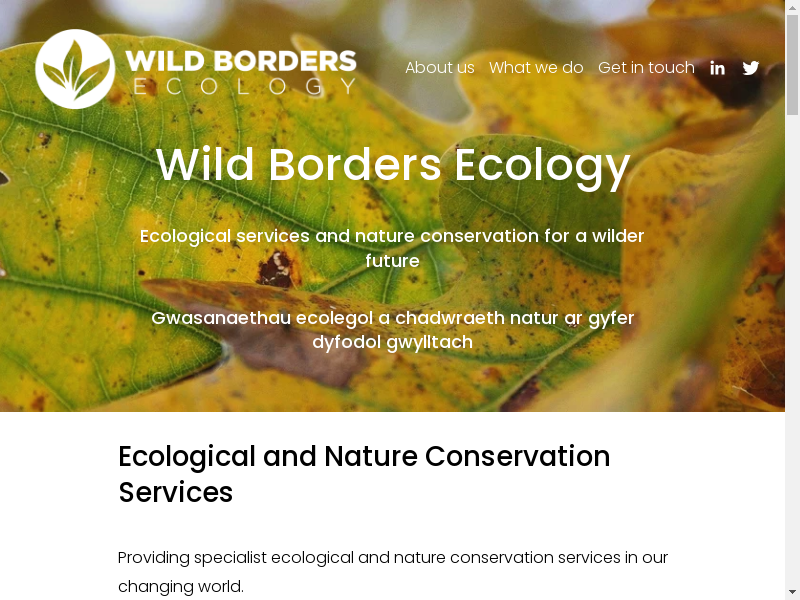 WILD BORDERS
ECOLOGY

About us What we do Get in touch

Wild Borders Ecology

Ecological services and nature conservation for a wilder future

Gwasanaethau ecolegol a chadwraeth natur ar gyfer dyfodol gwylltach

Ecological and Nature Conservation Services

Providing specialist ecological and nature conservation services in our changing world.